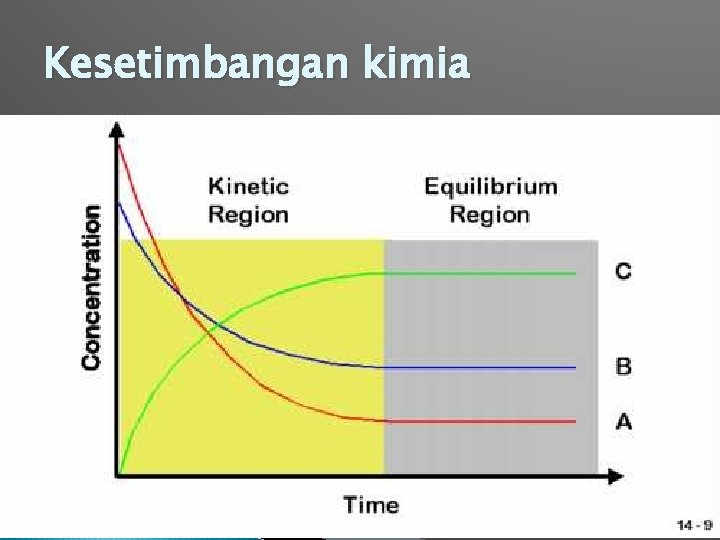 Kesetimbangan kimia

Concentration

Kinetic Region

Equilibrium Region

C

B

A

Time

14 - 9